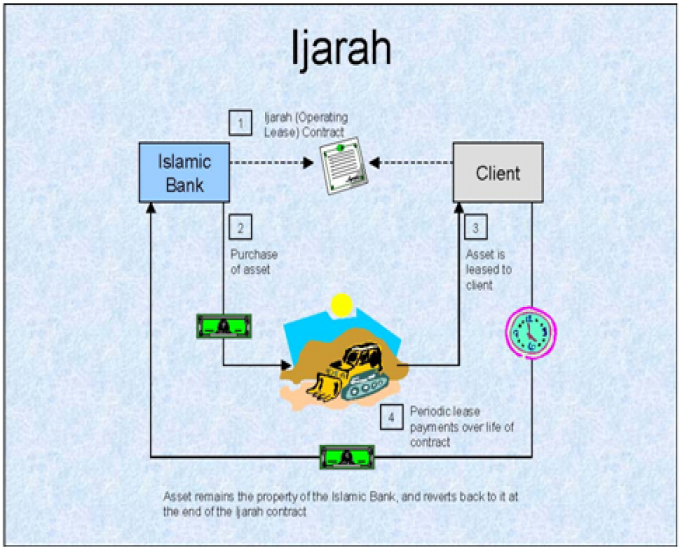 Ijarah

1 Ijarah (Operating Lease) Contract

Islamic Bank

Client

2 Purchase of asset

3 Asset is leased to client

4 Periodic lease payments over life of contract

Asset remains the property of the Islamic Bank, and reverts back to it at the end of the Ijarah contract